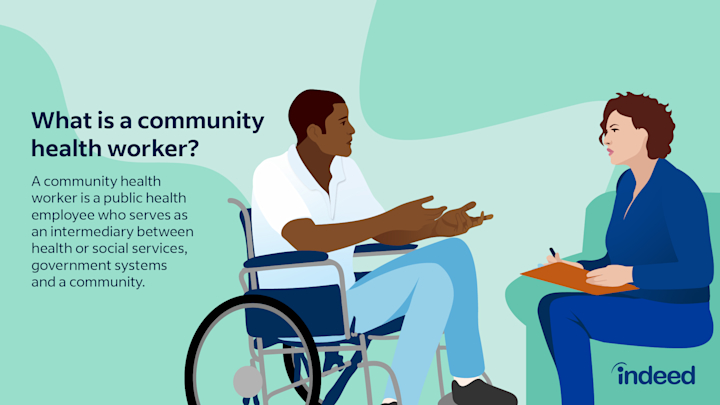 What is a community health worker?

A community health worker is a public health employee who serves as an intermediary between health or social services, government systems and a community.

indeed